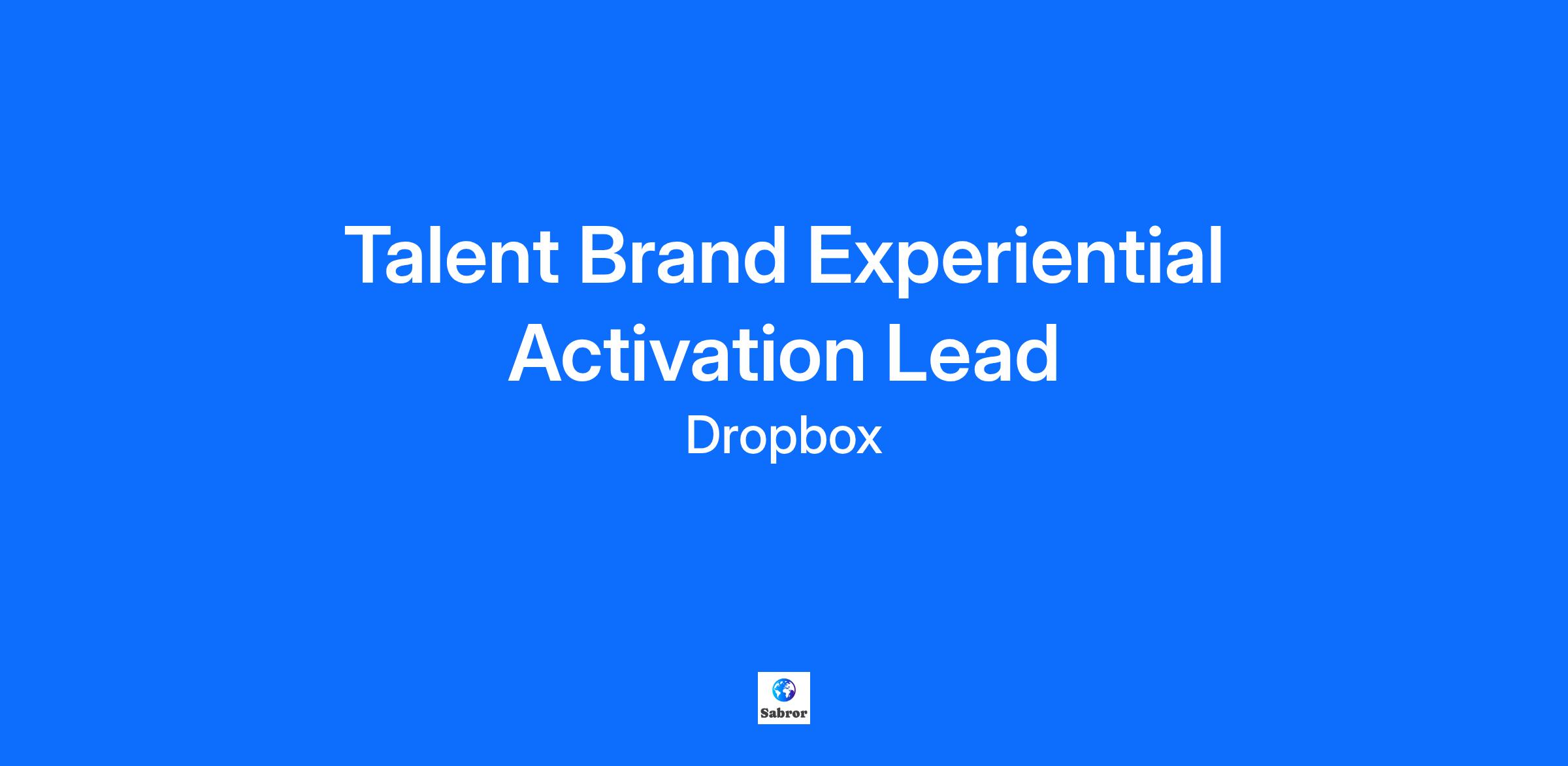 Talent Brand Experiential Activation Lead

Dropbox

Sabror